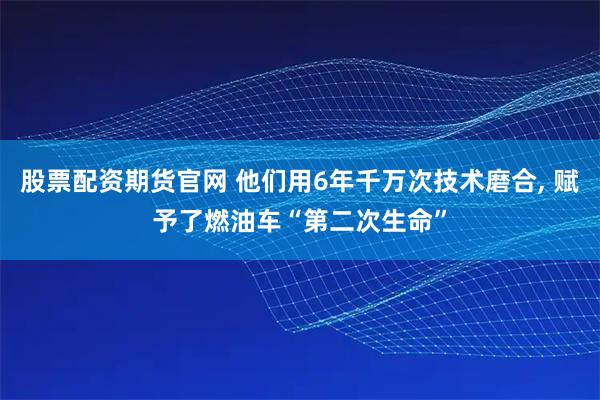 股票配资期货官网 他们用6年千万次技术磨合, 赋予了燃油车“第二次生命”